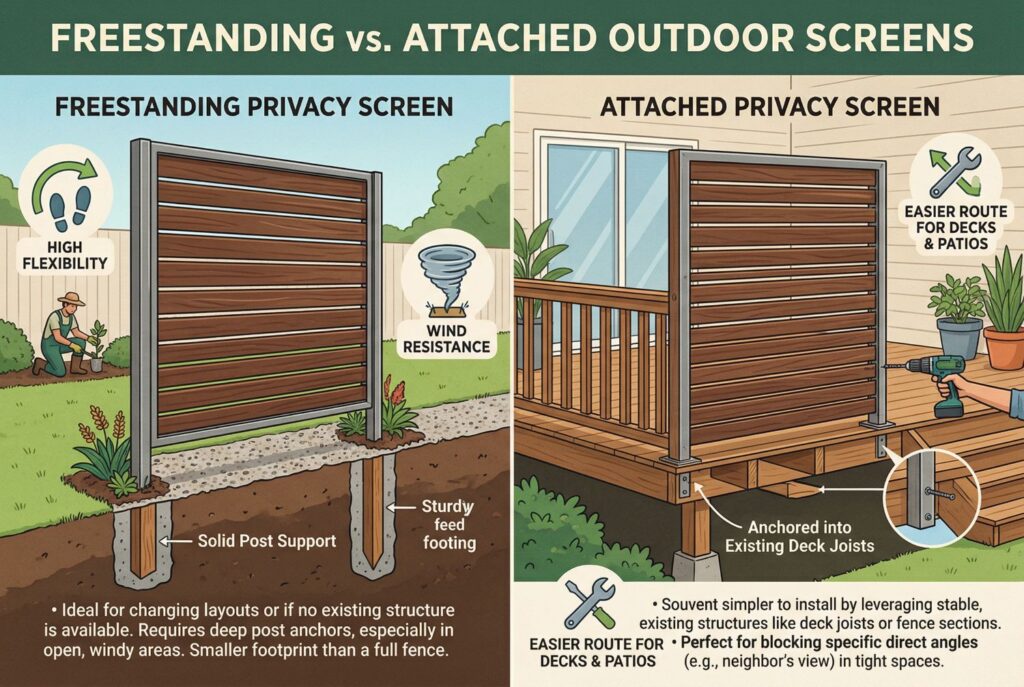 FREESTANDING vs. ATTACHED OUTDOOR SCREENS

FREESTANDING PRIVACY SCREEN

HIGH FLEXIBILITY

WIND RESISTANCE

Solid Post Support

Sturdy feed footing

• Ideal for changing layouts or if no existing structure is available. Requires deep post anchors, especially in open, windy areas. Smaller footprint than a full fence.

ATTACHED PRIVACY SCREEN

EASIER ROUTE FOR DECKS & PATIOS

Anchored into Existing Deck Joists

EASIER ROUTE FOR DECKS & PATIOS

• Souvent simpler to install by leveraging stable, existing structures like deck joists or fence sections.
• Perfect for blocking specific direct angles (e.g., neighbor's view) in tight spaces.